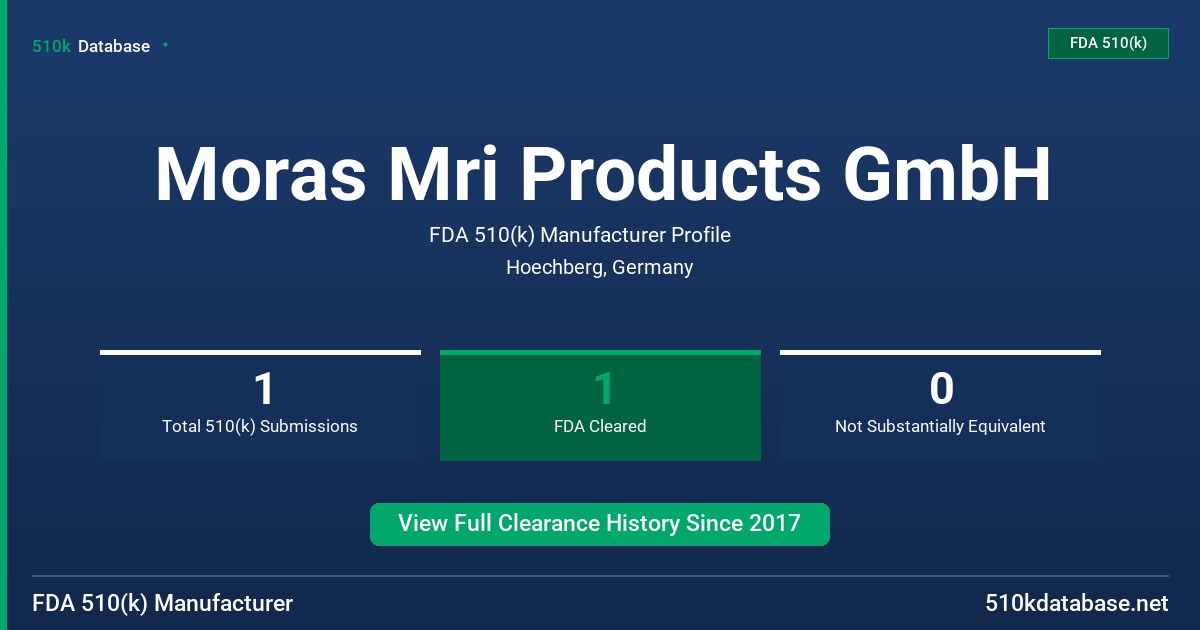 510k Database

FDA 510(k)

Moras Mri Products GmbH

FDA 510(k) Manufacturer Profile

Hoechberg, Germany

1
Total 510(k) Submissions

1
FDA Cleared

0
Not Substantially Equivalent

View Full Clearance History Since 2017

FDA 510(k) Manufacturer

510kdatabase.net